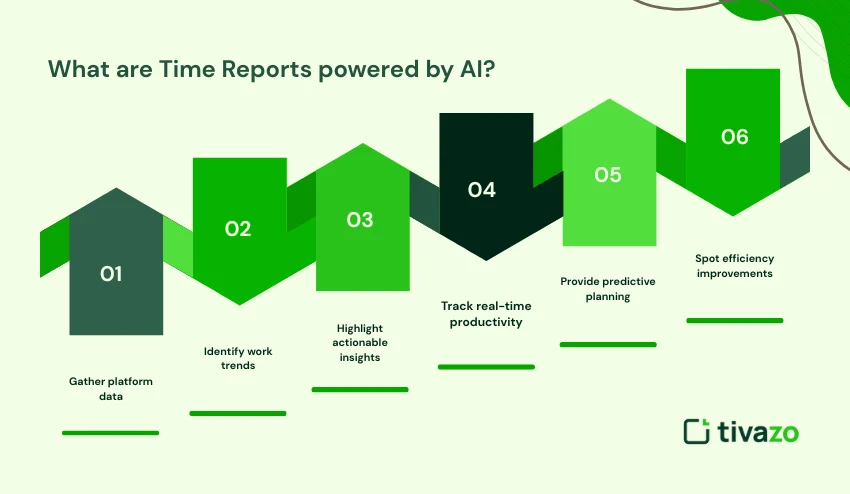 What are Time Reports powered by AI?

01

Gather platform data

02

Identify work trends

03

Highlight actionable insights

04

Track real-time productivity

05

Provide predictive planning

06

Spot efficiency improvements

tivazo